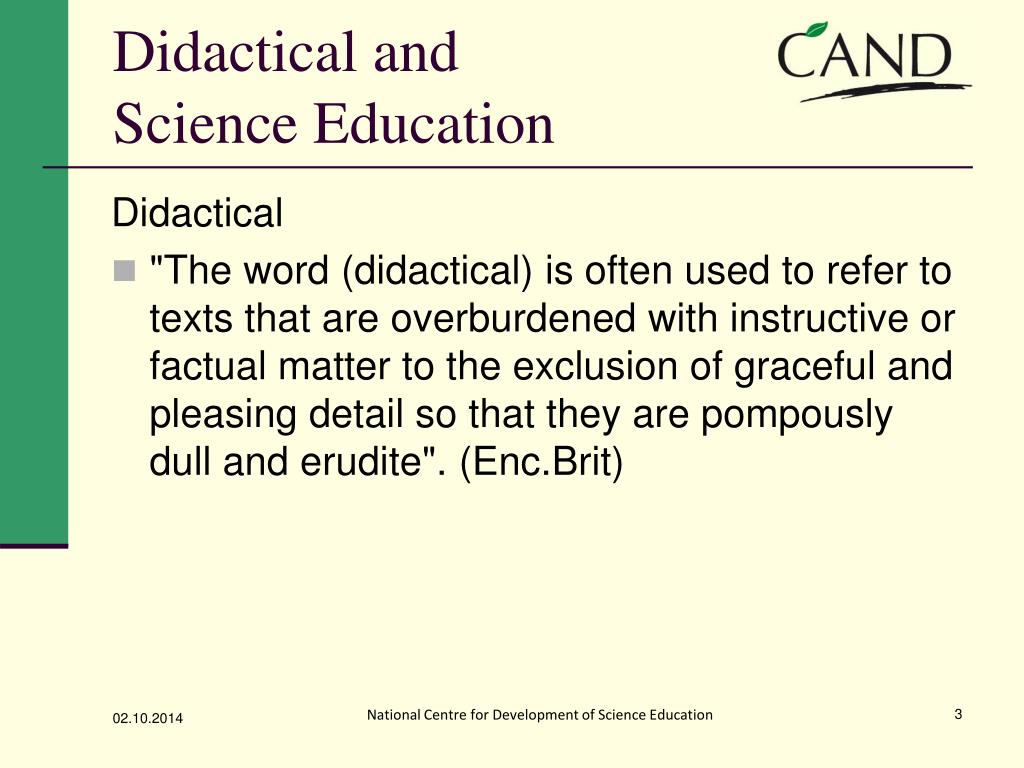 Didactical and Science Education

CAND

Didactical

"The word (didactical) is often used to refer to texts that are overburdened with instructive or factual matter to the exclusion of graceful and pleasing detail so that they are pompously dull and erudite". (Enc.Brit)

02.10.2014

National Centre for Development of Science Education

3